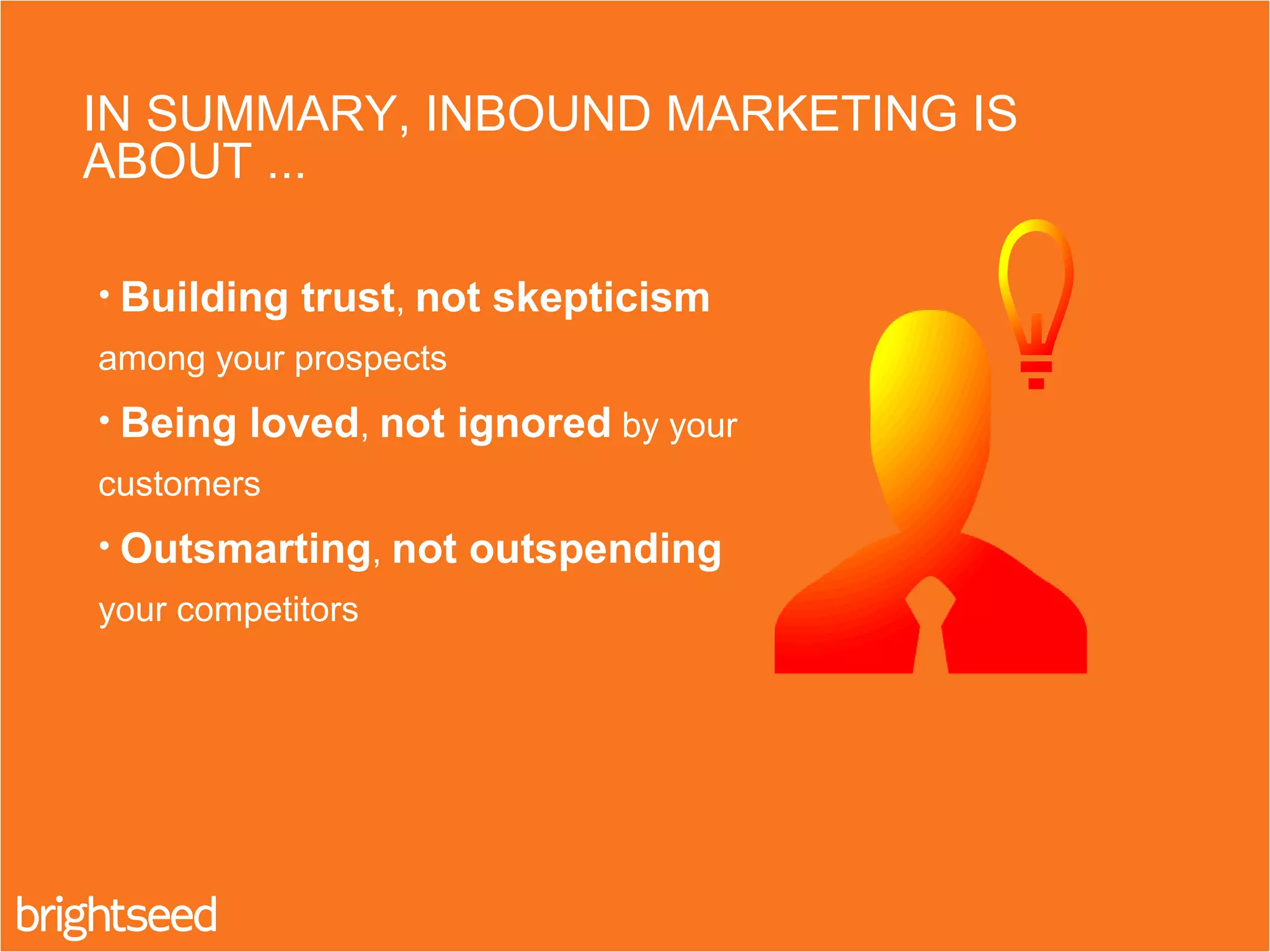 IN SUMMARY, INBOUND MARKETING IS ABOUT ...

• Building trust, not skepticism among your prospects

• Being loved, not ignored by your customers

• Outsmarting, not outspending your competitors

brightseed